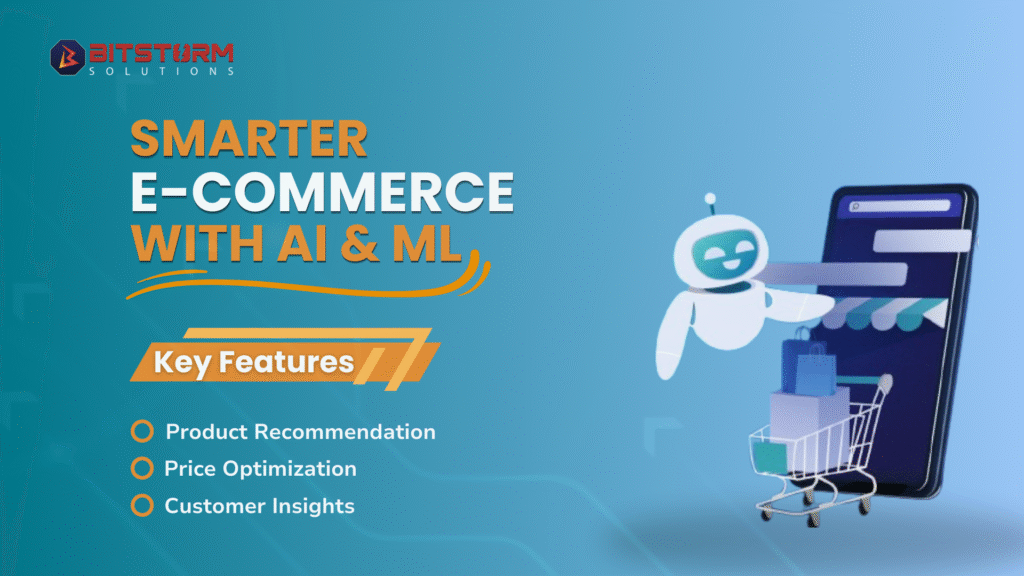 BITSTURM
SOLUTIONS

SMARTER
E-COMMERCE
WITH AI & ML

Key Features

Product Recommendation
Price Optimization
Customer Insights